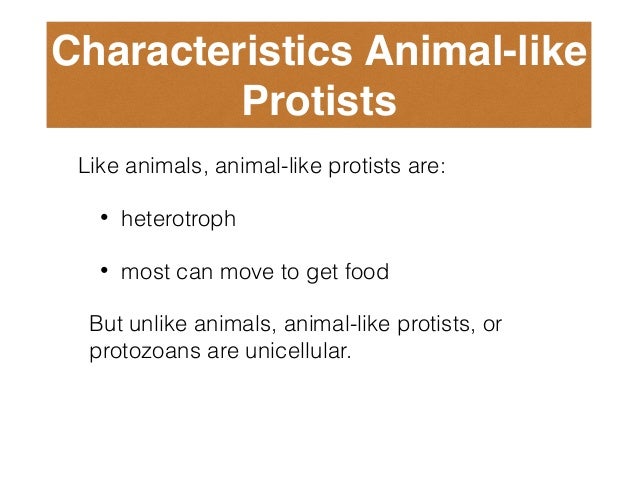 Characteristics Animal-like Protists

Like animals, animal-like protists are:

• heterotroph

• most can move to get food

But unlike animals, animal-like protists, or protozoans are unicellular.